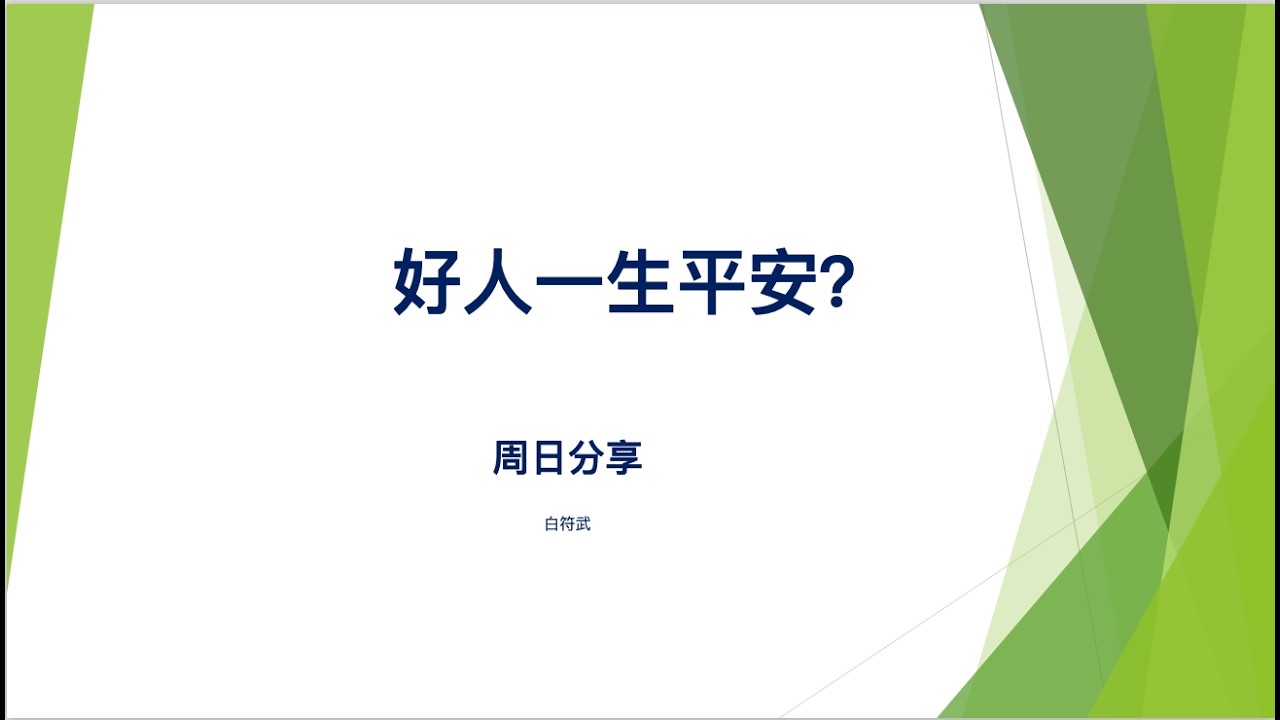 好人一生平安?

周日分享

白符武